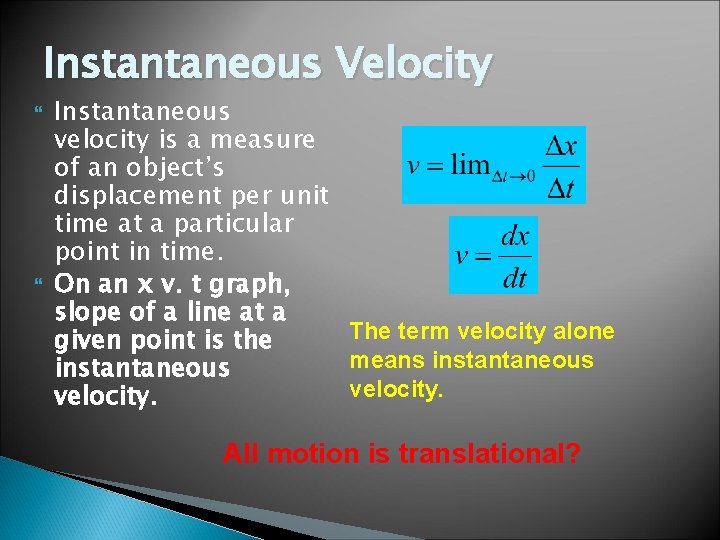 Instantaneous Velocity

Instantaneous velocity is a measure of an object's displacement per unit time at a particular point in time.

On an x v. t graph, slope of a line at a given point is the instantaneous velocity.

$v = \lim_{\Delta t \to 0} \frac{\Delta x}{\Delta t}$

$v = \frac{dx}{dt}$

The term velocity alone means instantaneous velocity.

All motion is translational?